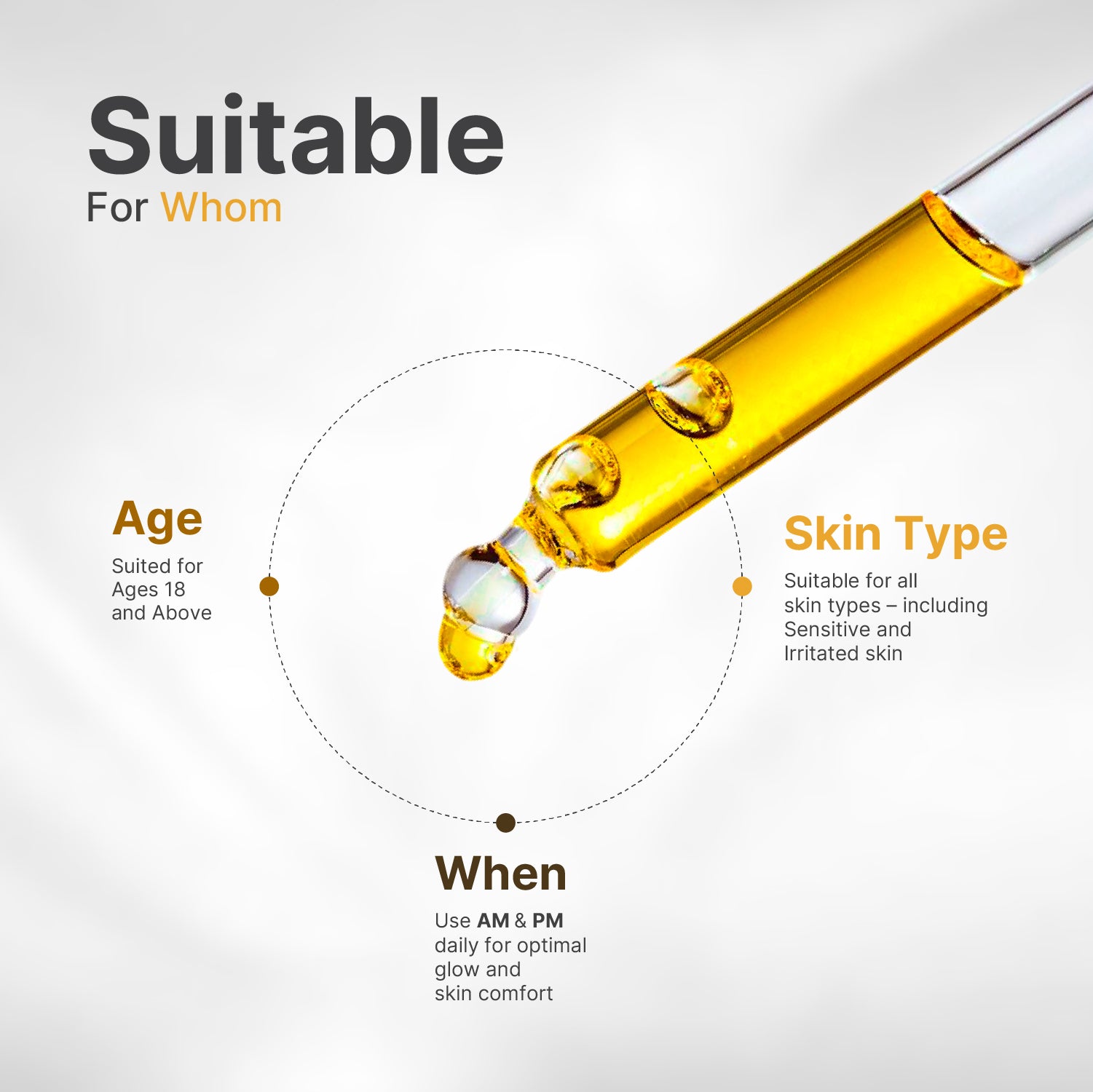 Suitable
For Whom

Age
Suited for Ages 18 and Above

Skin Type
Suitable for all skin types – including Sensitive and Irritated skin

When
Use AM & PM daily for optimal glow and skin comfort